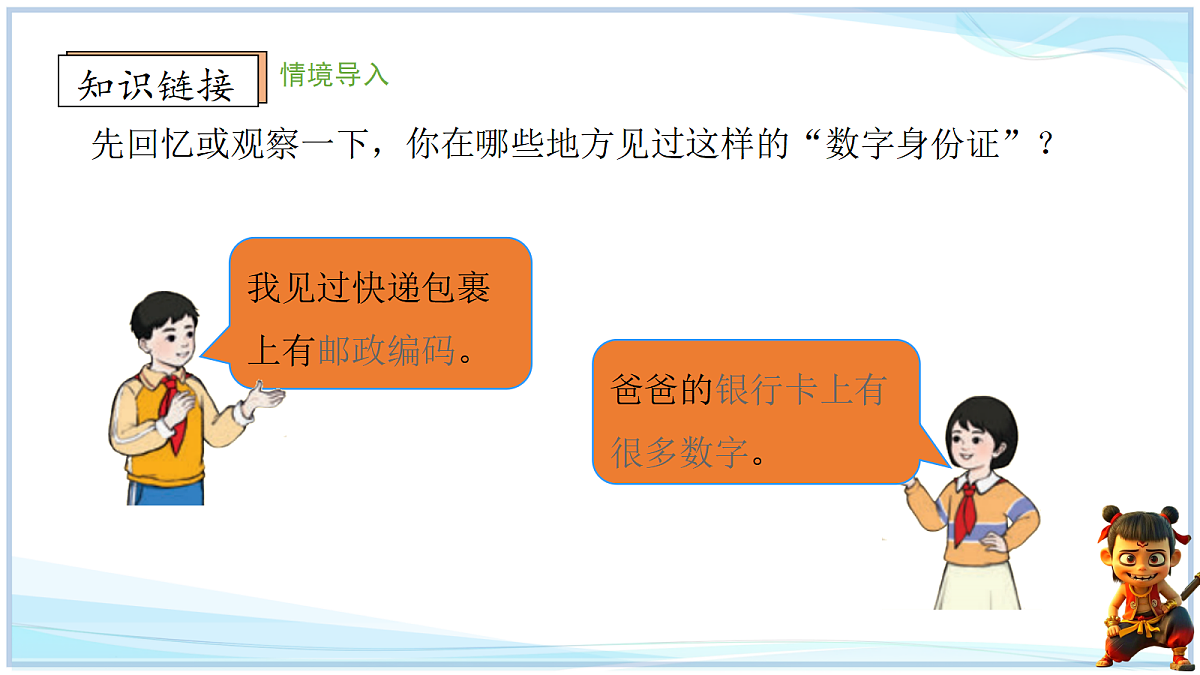 知识链接

情境导入

先回忆或观察一下，你在哪些地方见过这样的“数字身份证”？

我见过快递包裹上有邮政编码。

爸爸的银行卡上有很多数字。